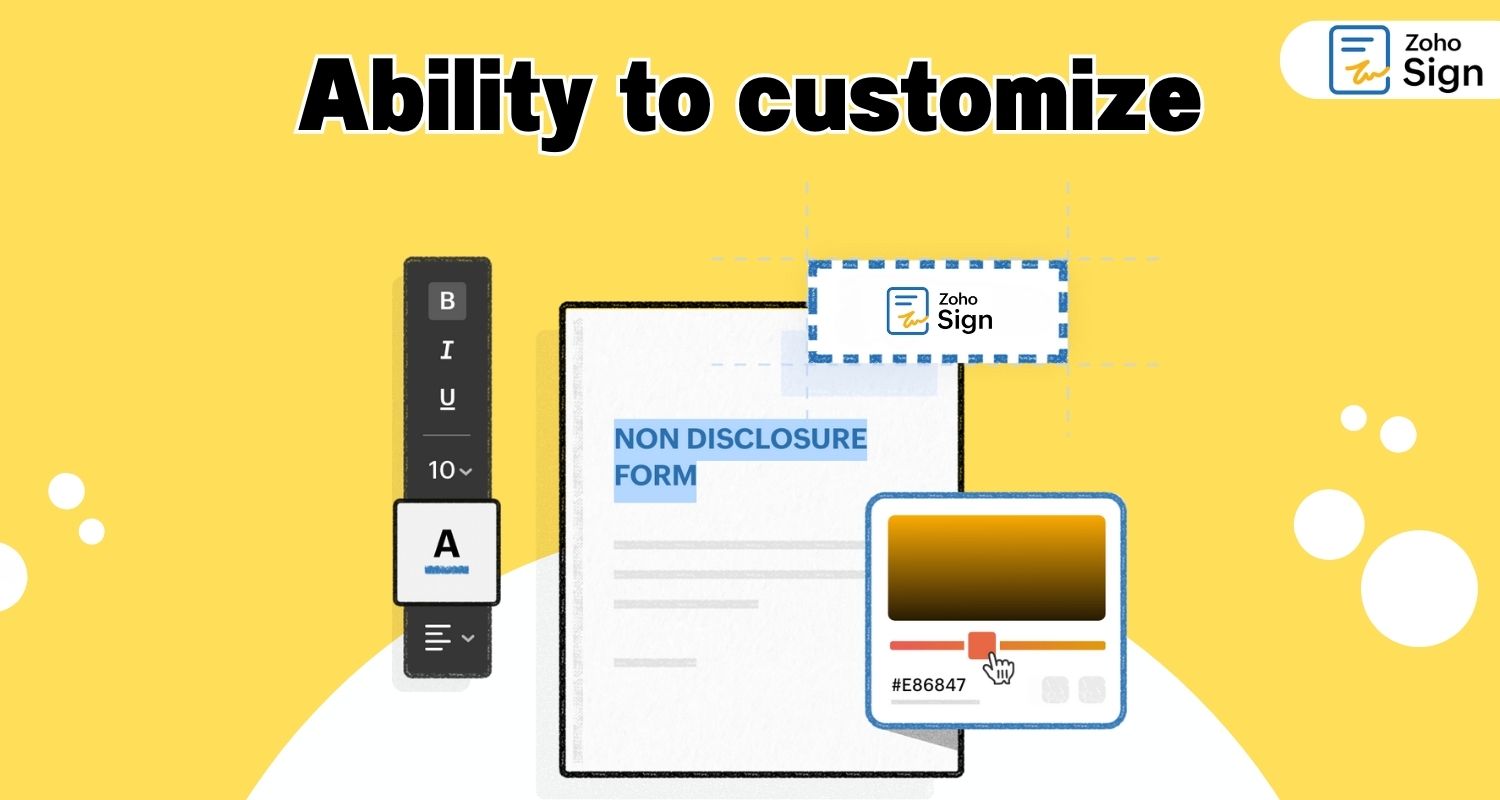 Ability to customize

Zoho Sign

B
I
U
10
A

Zoho Sign

NON DISCLOSURE FORM

#E86847